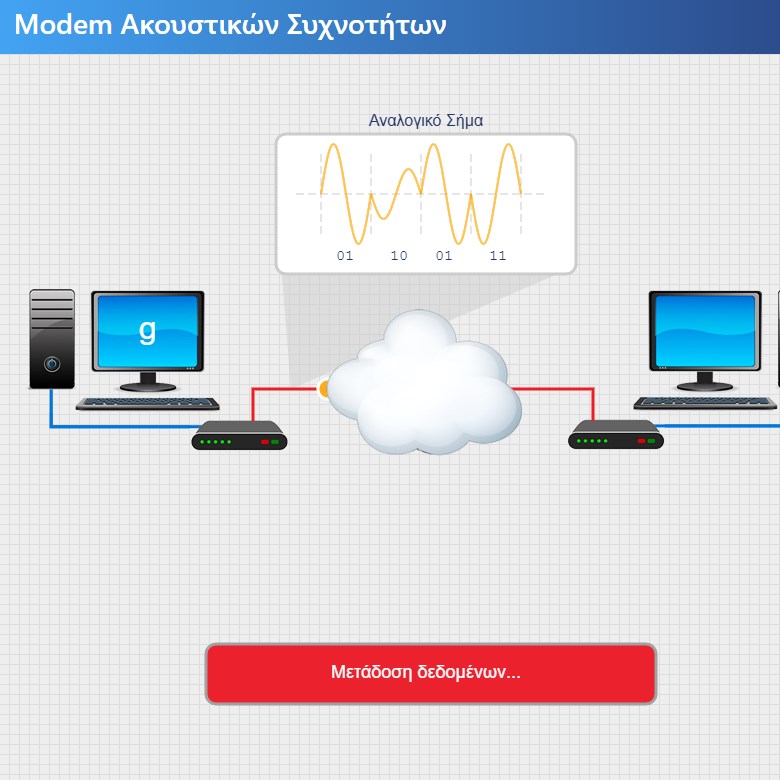 Modem Ακουστικών Συχνοτήτων

Αναλογικό Σήμα

01 10 01 11

g

Μετάδοση δεδομένων...